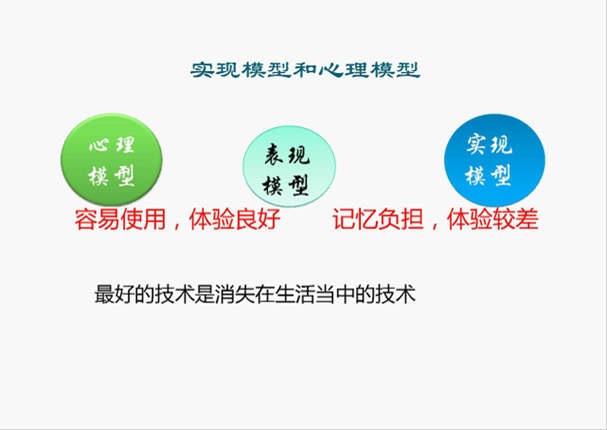 实现模型和心理模型

心理模型

表现模型

实现模型

容易使用，体验良好

记忆负担，体验较差

最好的技术是消失在生活当中的技术